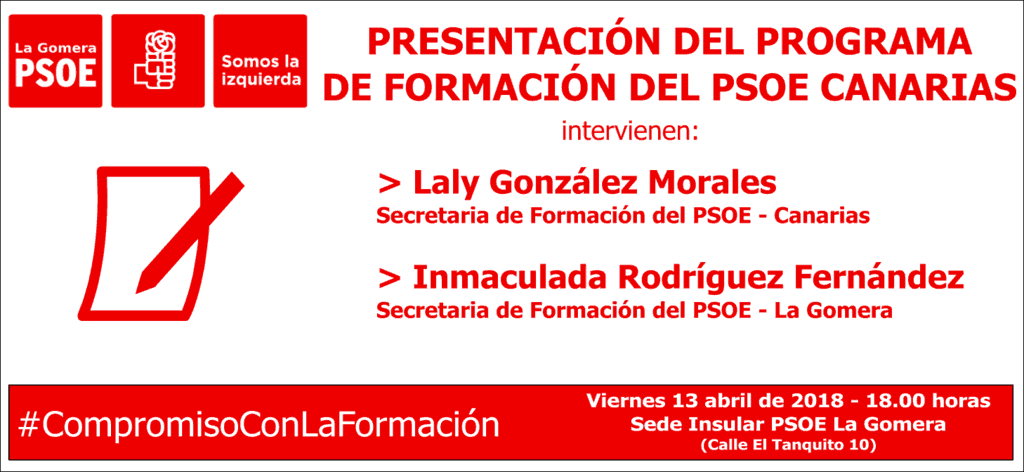 La Gomera
PSOE

Somos la izquierda

PRESENTACIÓN DEL PROGRAMA DE FORMACIÓN DEL PSOE CANARIAS

intervienen:

> Laly González Morales
Secretaria de Formación del PSOE - Canarias

> Inmaculada Rodríguez Fernández
Secretaria de Formación del PSOE - La Gomera

#CompromisoConLaFormación

Viernes 13 abril de 2018 - 18.00 horas
Sede Insular PSOE La Gomera
(Calle El Tanquito 10)